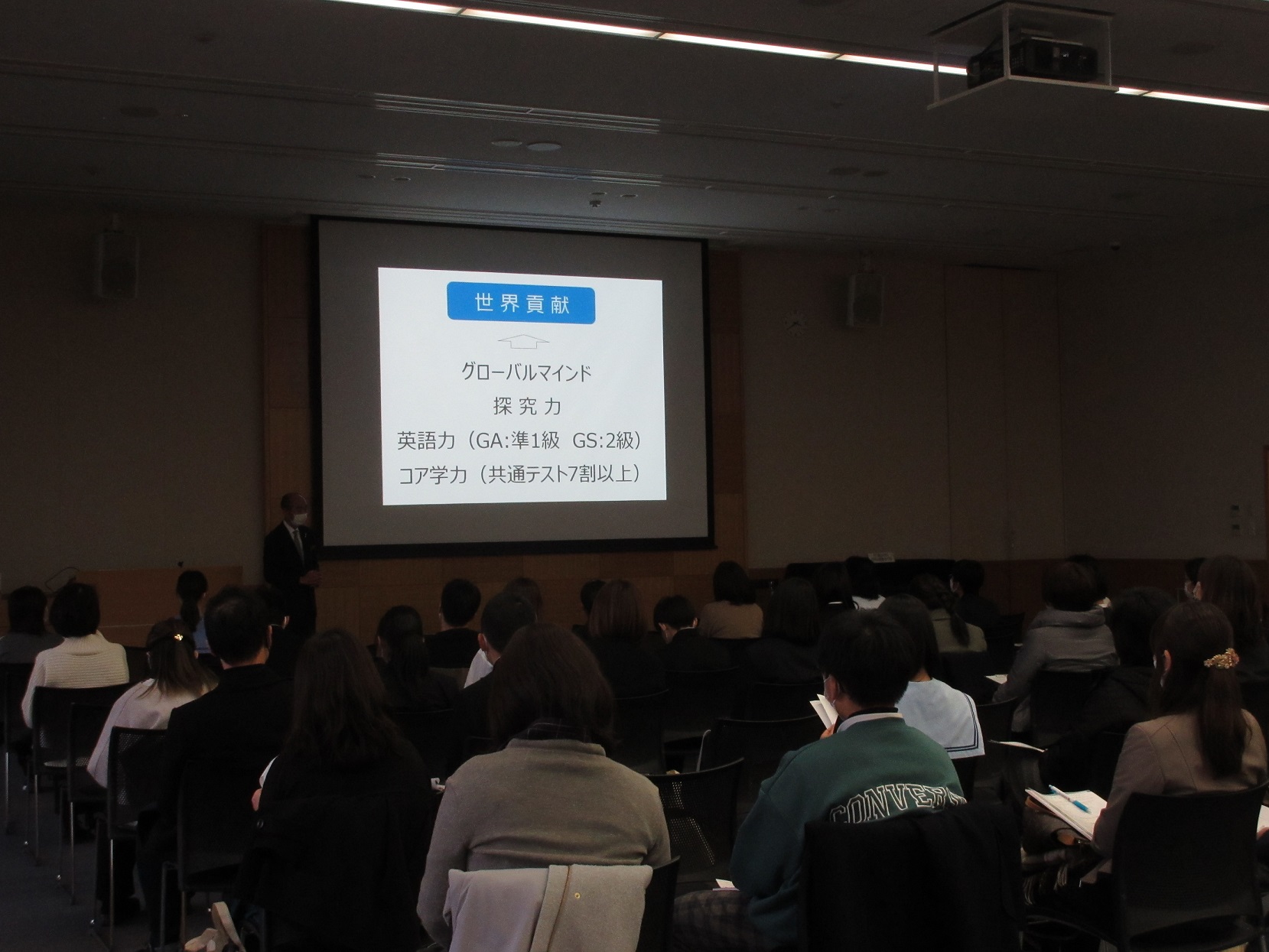 世界貢献

グローバルマインド
探究力
英語力（GA:準1級 GS:2級）
コア学力（共通テスト7割以上）

CONVERSE